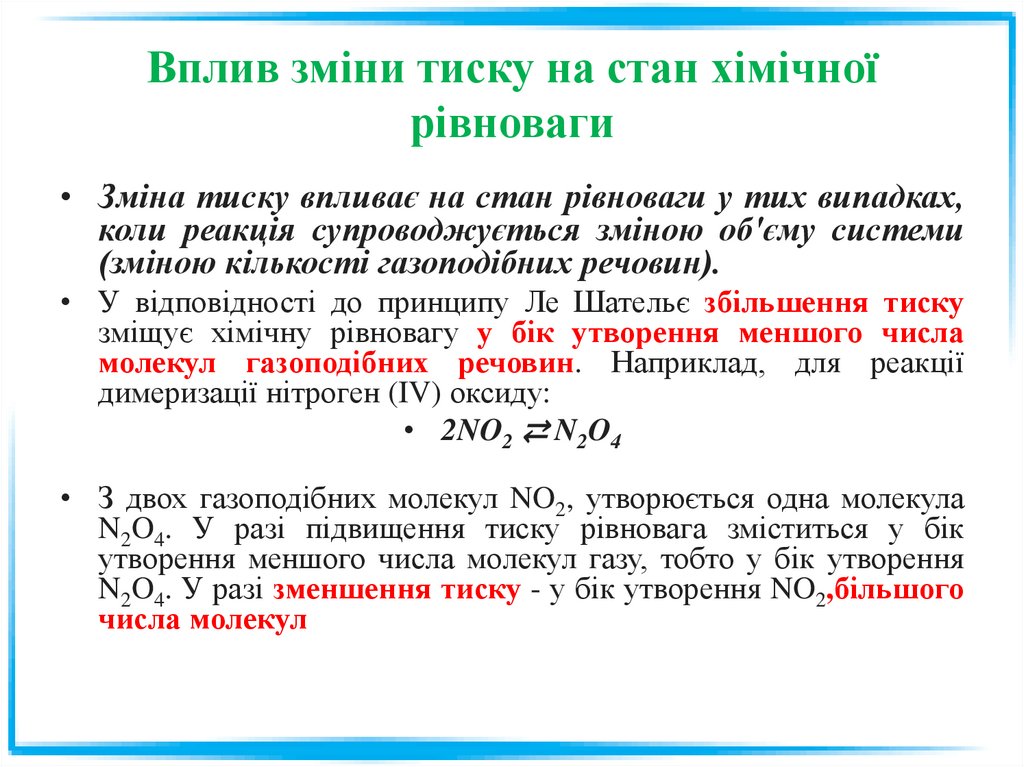 Вплив зміни тиску на стан хімічної рівноваги

• Зміна тиску впливає на стан рівноваги у тих випадках, коли реакція супроводжується зміною об'єму системи (зміною кількості газоподібних речовин).

• У відповідності до принципу Ле Шательє збільшення тиску зміщує хімічну рівновагу у бік утворення меншого числа молекул газоподібних речовин. Наприклад, для реакції димеризації нітроген (IV) оксиду:

• $2NO_2 \rightleftarrows N_2O_4$

• З двох газоподібних молекул $NO_2$, утворюється одна молекула $N_2O_4$. У разі підвищення тиску рівновага зміститься у бік утворення меншого числа молекул газу, тобто у бік утворення $N_2O_4$. У разі зменшення тиску - у бік утворення $NO_2$,більшого числа молекул